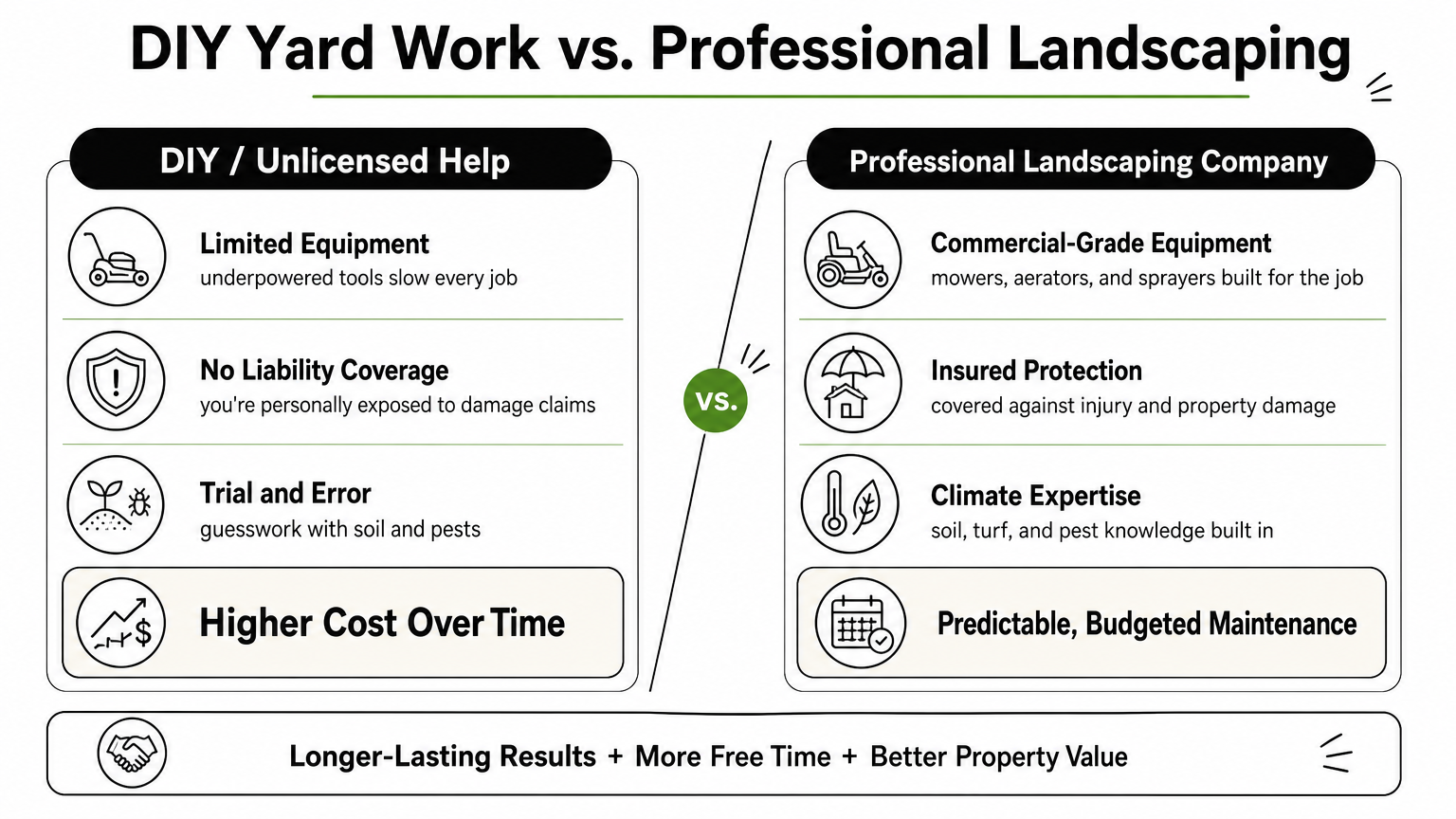 DIY Yard Work vs. Professional Landscaping

DIY / Unlicensed Help

Limited Equipment
underpowered tools slow every job

No Liability Coverage
you're personally exposed to damage claims

Trial and Error
guesswork with soil and pests

Higher Cost Over Time

vs.

Professional Landscaping Company

Commercial-Grade Equipment
mowers, aerators, and sprayers built for the job

Insured Protection
covered against injury and property damage

Climate Expertise
soil, turf, and pest knowledge built in

Predictable, Budgeted Maintenance

Longer-Lasting Results + More Free Time + Better Property Value